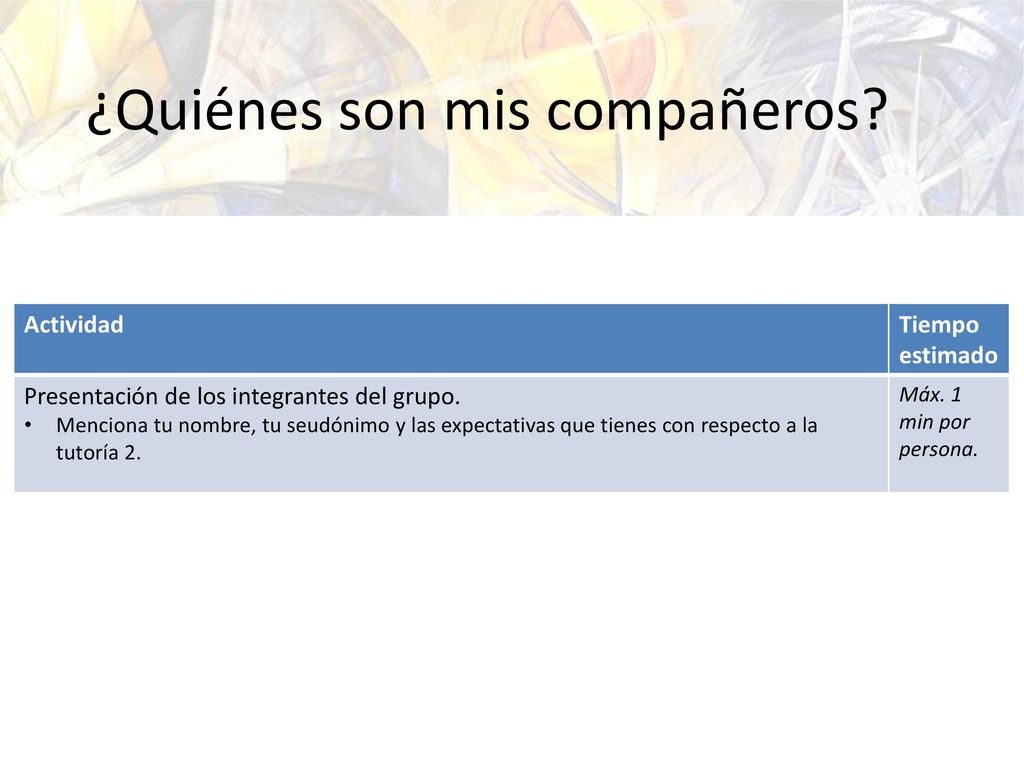 ¿Quiénes son mis compañeros?

| Actividad | Tiempo estimado |
|---|---|
| Presentación de los integrantes del grupo. • Menciona tu nombre, tu seudónimo y las expectativas que tienes con respecto a la tutoría 2. | Máx. 1 min por persona. |